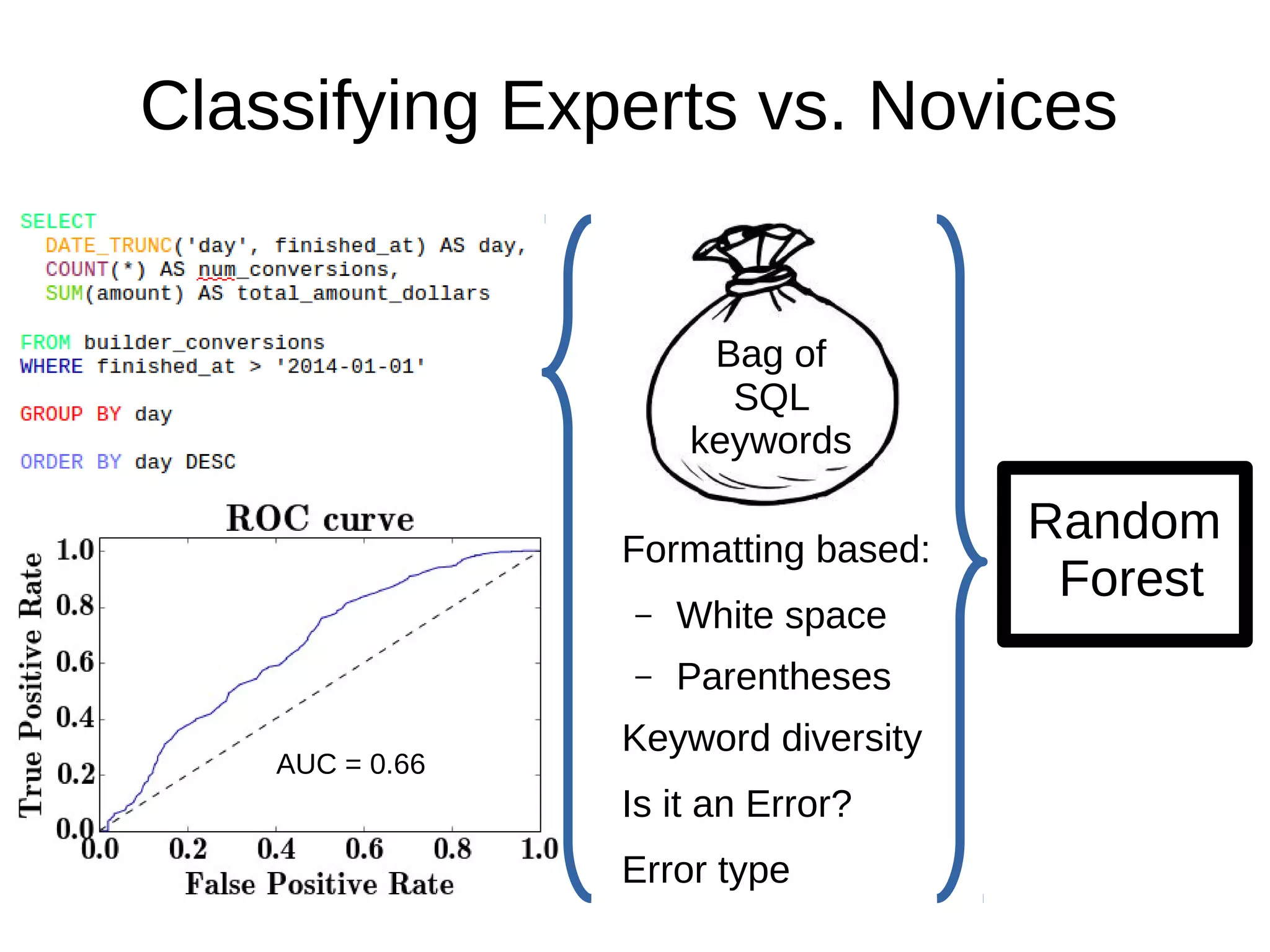 Classifying Experts vs. Novices

SELECT
  DATE_TRUNC('day', finished_at) AS day,
  COUNT(*) AS num_conversions,
  SUM(amount) AS total_amount_dollars

FROM builder_conversions
WHERE finished_at > '2014-01-01'

GROUP BY day

ORDER BY day DESC

ROC curve

True Positive Rate

1.0
0.8
0.6
0.4
0.2
0.0

0.0 0.2 0.4 0.6 0.8 1.0

False Positive Rate

AUC = 0.66

Bag of SQL keywords

Formatting based:

– White space

– Parentheses

Keyword diversity

Is it an Error?

Error type

Random Forest